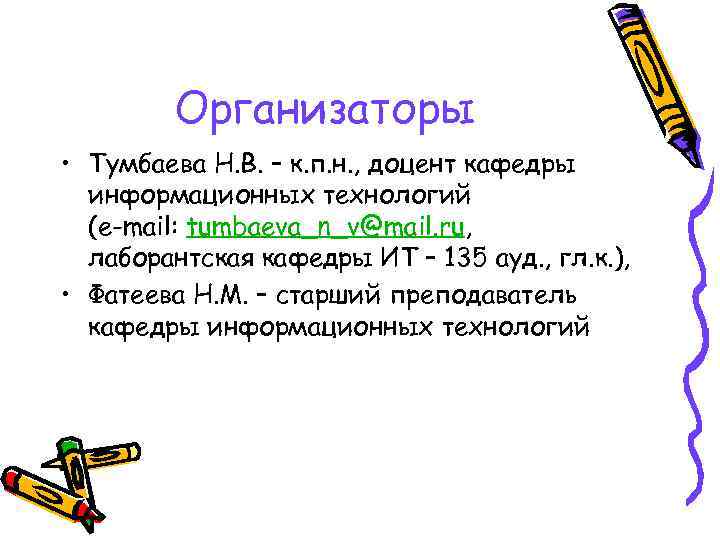 Организаторы

• Тумбаева Н.В. – к.п.н., доцент кафедры информационных технологий (e-mail: tumbaeva_n_v@mail.ru, лаборантская кафедры ИТ – 135 ауд., гл.к.),

• Фатеева Н.М. – старший преподаватель кафедры информационных технологий